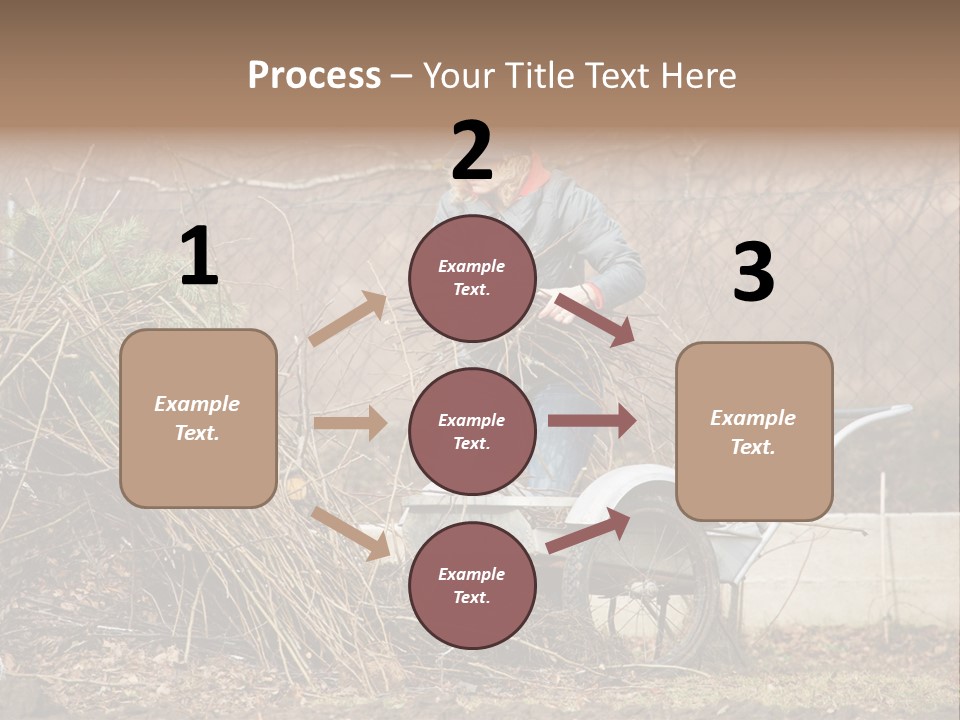 Process – Your Title Text Here

1

Example Text.

2

Example Text.

Example Text.

Example Text.

3

Example Text.